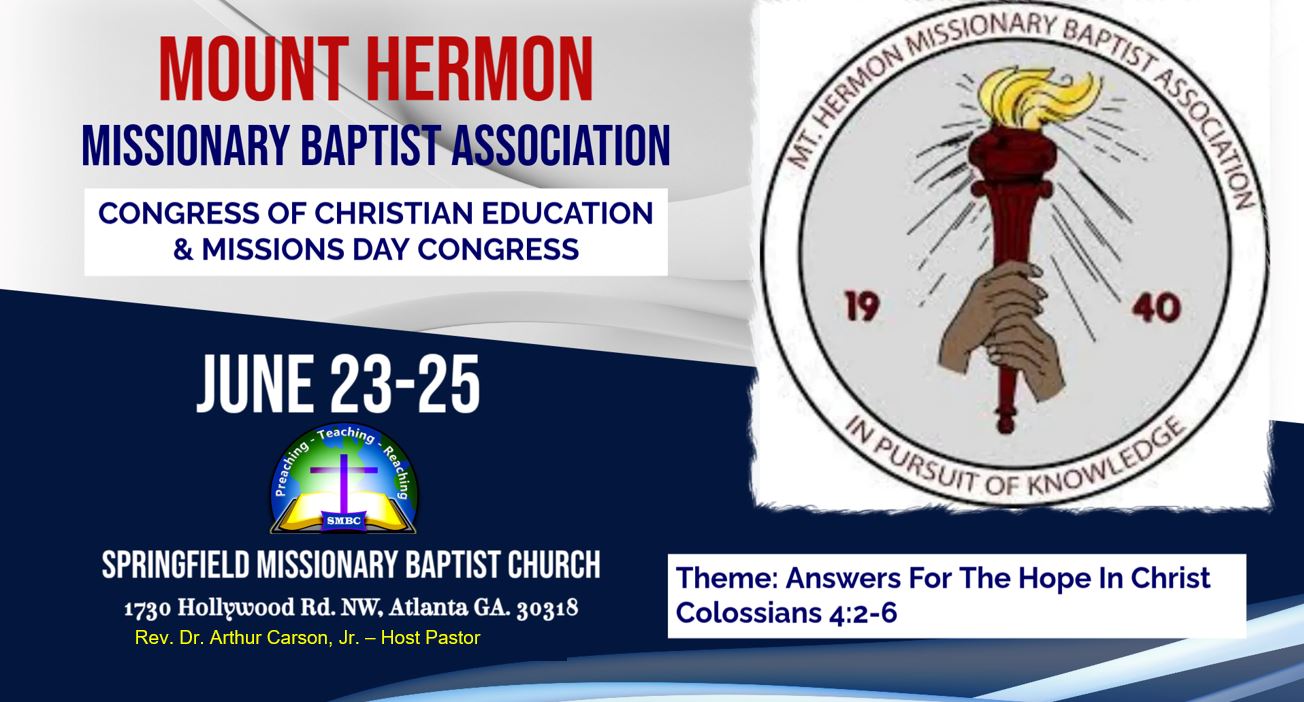 MOUNT HERMON
MISSIONARY BAPTIST ASSOCIATION

CONGRESS OF CHRISTIAN EDUCATION & MISSIONS DAY CONGRESS

JUNE 23-25

Preaching - Teaching - Reaching
SMBC

SPRINGFIELD MISSIONARY BAPTIST CHURCH
1730 Hollywood Rd. NW, Atlanta GA. 30318
Rev. Dr. Arthur Carson, Jr. – Host Pastor

MT. HERMON MISSIONARY BAPTIST ASSOCIATION
19 40
IN PURSUIT OF KNOWLEDGE

Theme: Answers For The Hope In Christ
Colossians 4:2-6